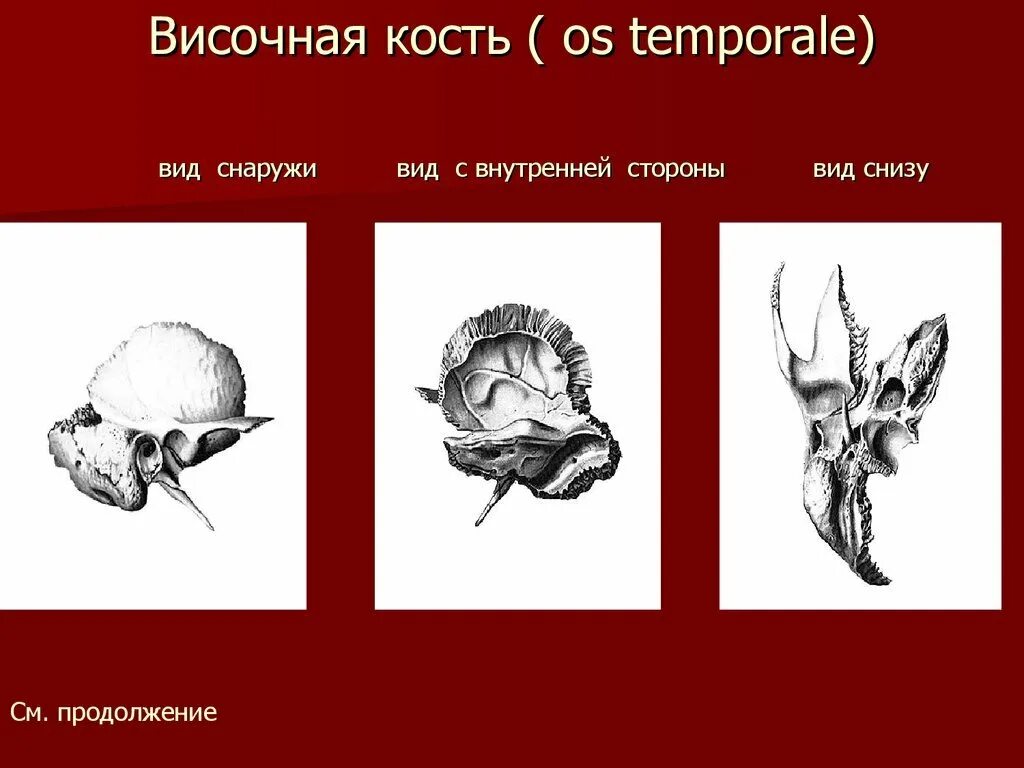 Височная кость ( os temporale)

вид снаружи

вид с внутренней стороны

вид снизу

См. продолжение